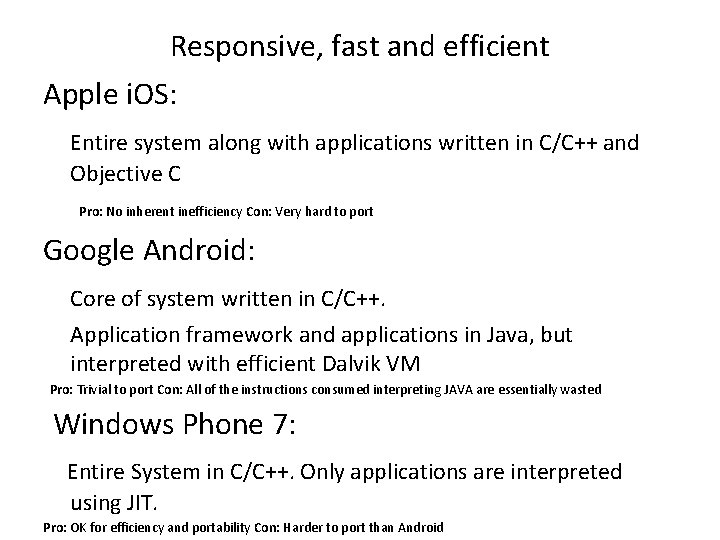 Responsive, fast and efficient

Apple iOS:

Entire system along with applications written in C/C++ and Objective C

Pro: No inherent inefficiency Con: Very hard to port

Google Android:

Core of system written in C/C++.

Application framework and applications in Java, but interpreted with efficient Dalvik VM

Pro: Trivial to port Con: All of the instructions consumed interpreting JAVA are essentially wasted

Windows Phone 7:

Entire System in C/C++. Only applications are interpreted using JIT.

Pro: OK for efficiency and portability Con: Harder to port than Android